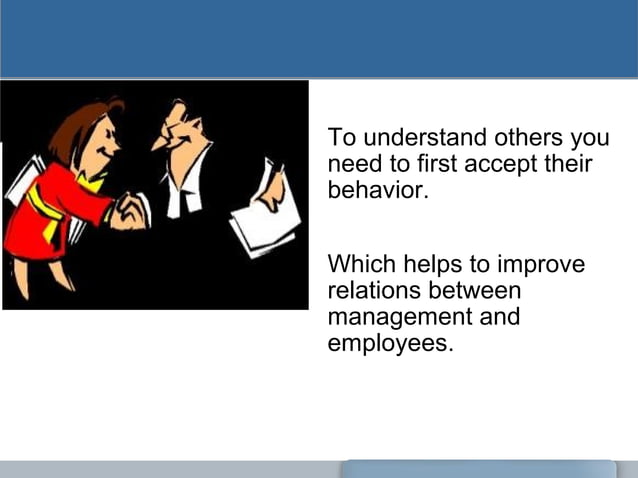 To understand others you need to first accept their behavior.

Which helps to improve relations between management and employees.